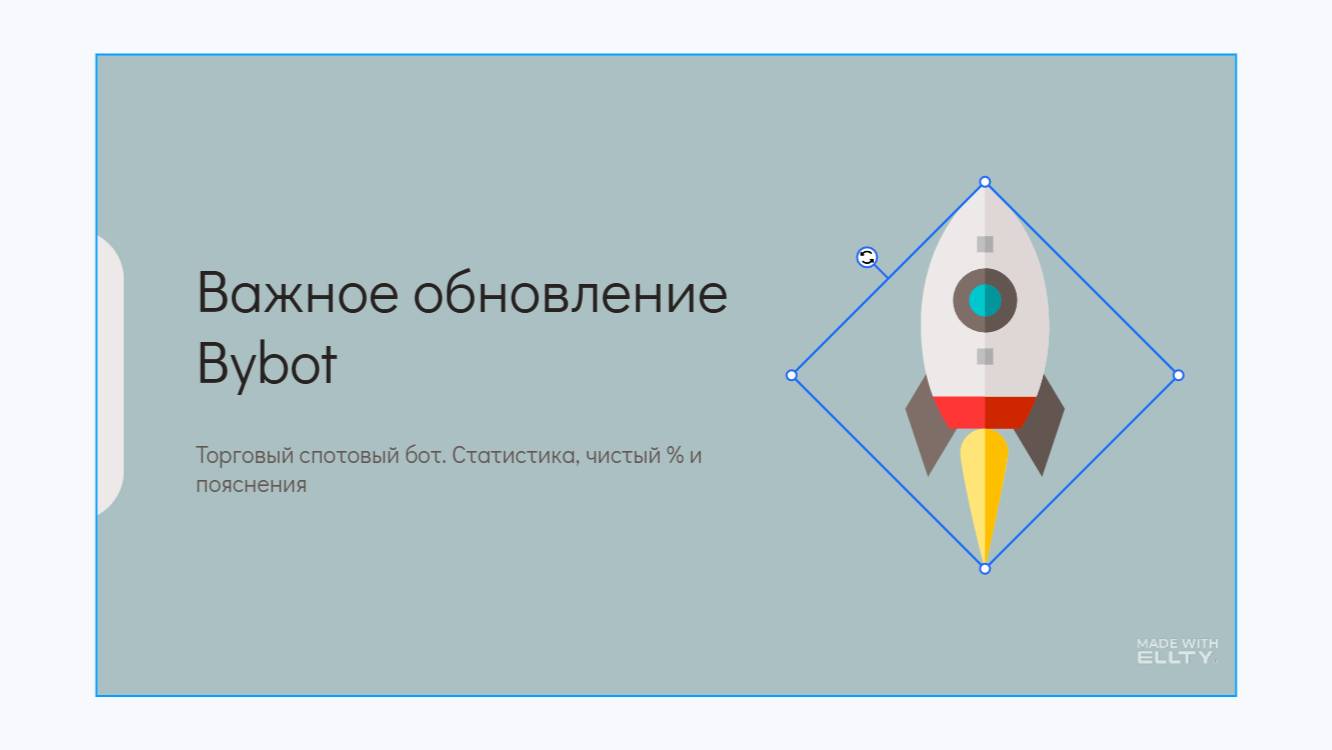 Важное обновление Bybot

Торговый спотовый бот. Статистика, чистый % и пояснения

MADE WITH
ELLTY